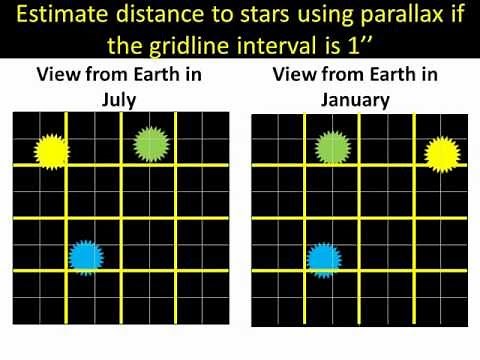 Estimate distance to stars using parallax if the gridline interval is 1''

View from Earth in July

View from Earth in January